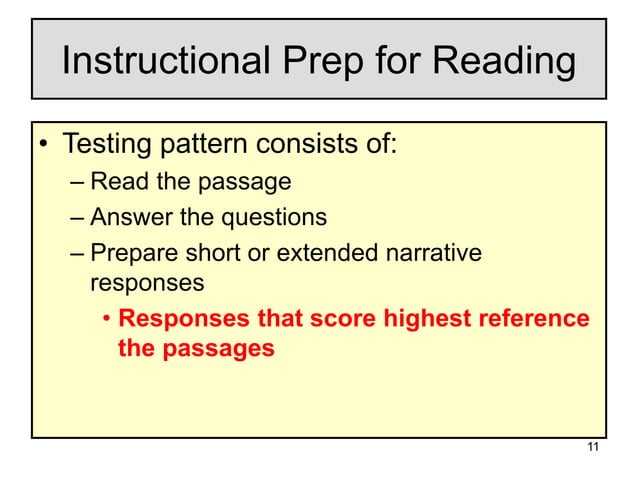 Instructional Prep for Reading

• Testing pattern consists of:
– Read the passage
– Answer the questions
– Prepare short or extended narrative responses
• Responses that score highest reference the passages

11